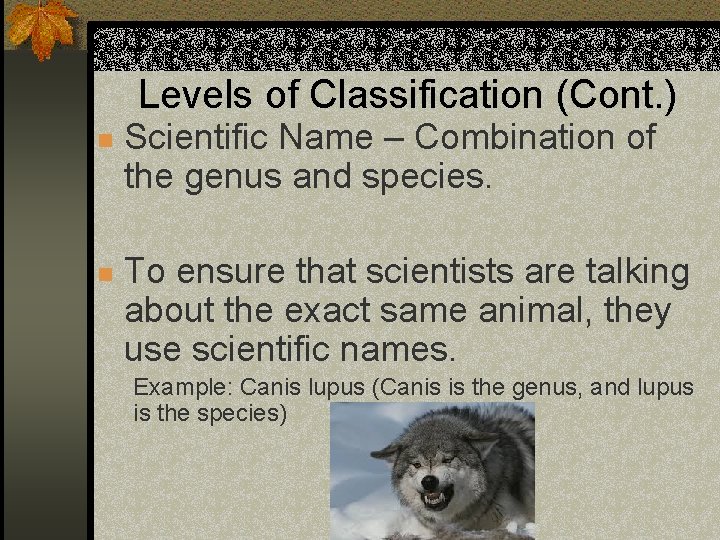 Levels of Classification (Cont.)

Scientific Name – Combination of the genus and species.

To ensure that scientists are talking about the exact same animal, they use scientific names.

Example: Canis lupus (Canis is the genus, and lupus is the species)